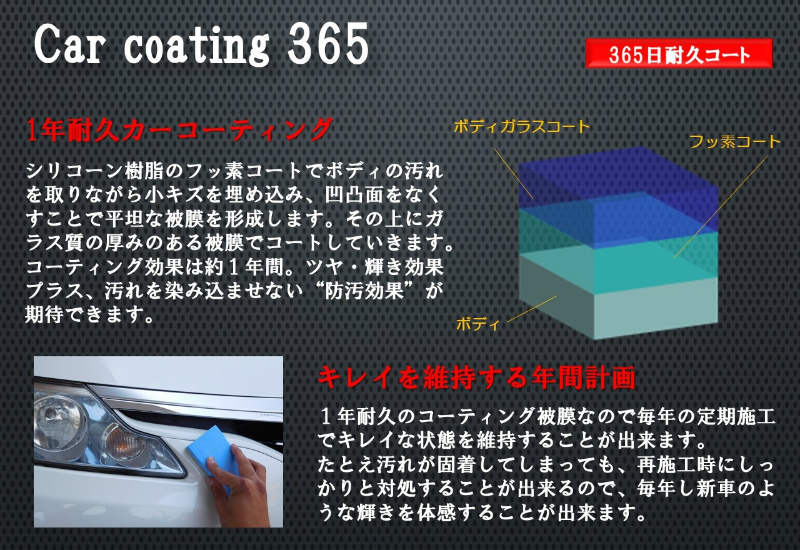 Car coating 365

365日耐久コート

1年耐久カーコーティング

シリコーン樹脂のフッ素コートでボディの汚れを取りながら小キズを埋め込み、凹凸面をなくすことで平坦な被膜を形成します。その上にガラス質の厚みのある被膜でコートしていきます。コーティング効果は約１年間。ツヤ・輝き効果プラス、汚れを染み込ませない“防汚効果”が期待できます。

ボディガラスコート

フッ素コート

ボディ

キレイを維持する年間計画

１年耐久のコーティング被膜なので毎年の定期施工でキレイな状態を維持することが出来ます。
たとえ汚れが固着してしまっても、再施工時にしっかりと対処することが出来るので、毎年し新車のような輝きを体感することが出来ます。